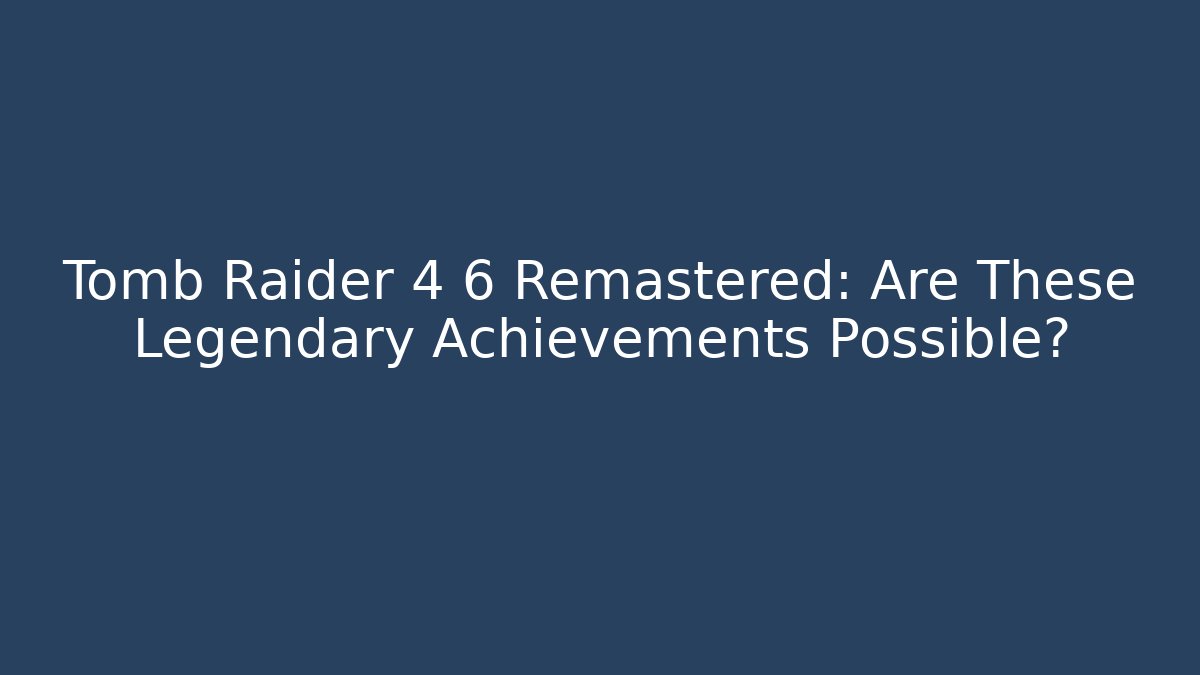 Tomb Raider 4 6 Remastered: Are These Legendary Achievements Possible?